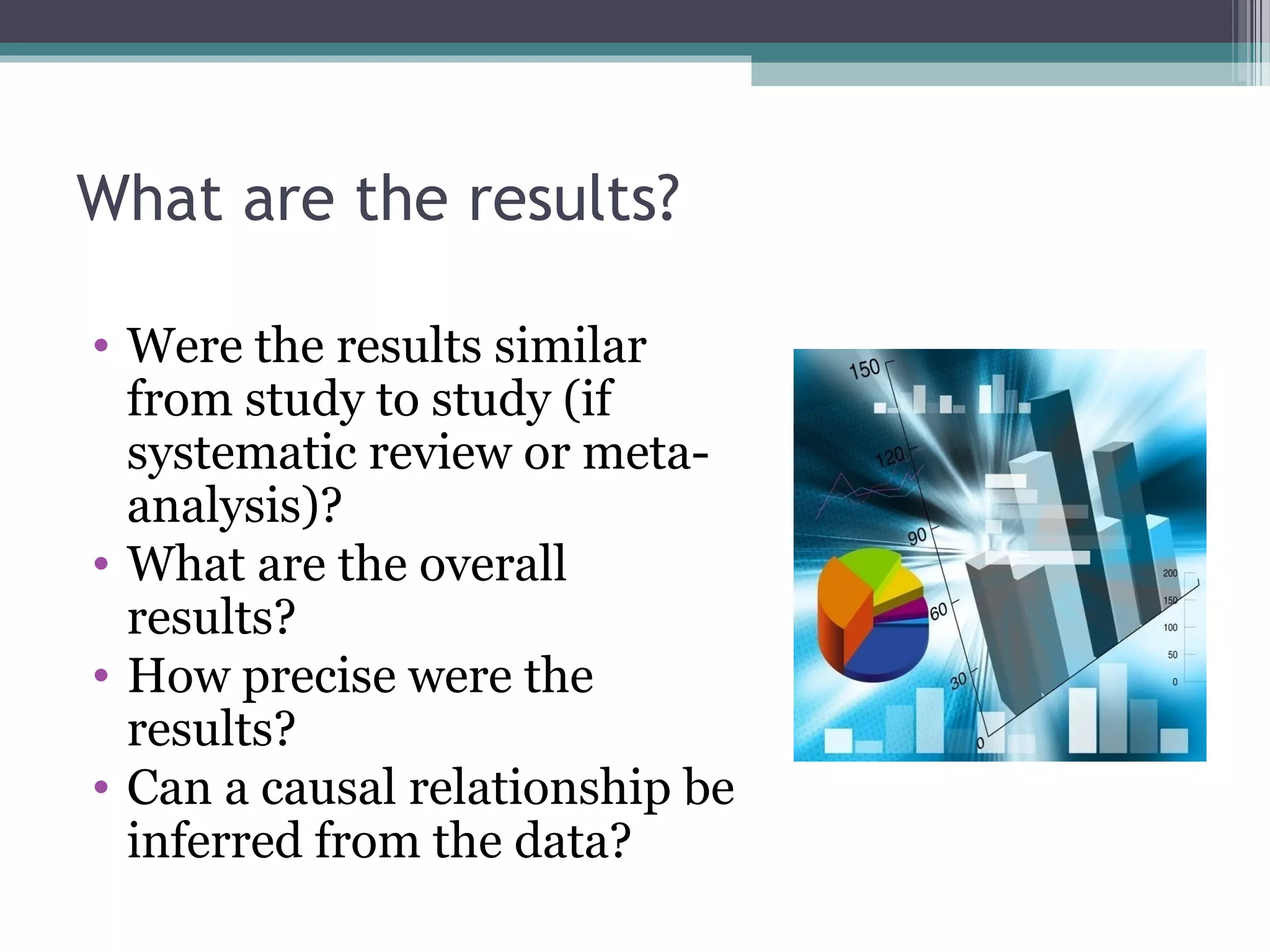 What are the results?

• Were the results similar from study to study (if systematic review or meta-analysis)?
• What are the overall results?
• How precise were the results?
• Can a causal relationship be inferred from the data?

150
120
90
60
30
0
200
150
100
50
0